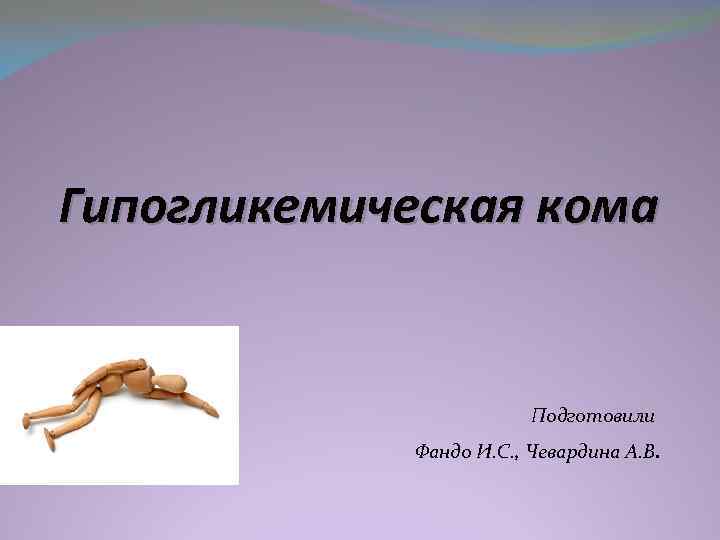 Гипогликемическая кома

Подготовили

Фандо И.С., Чевардина А.В.